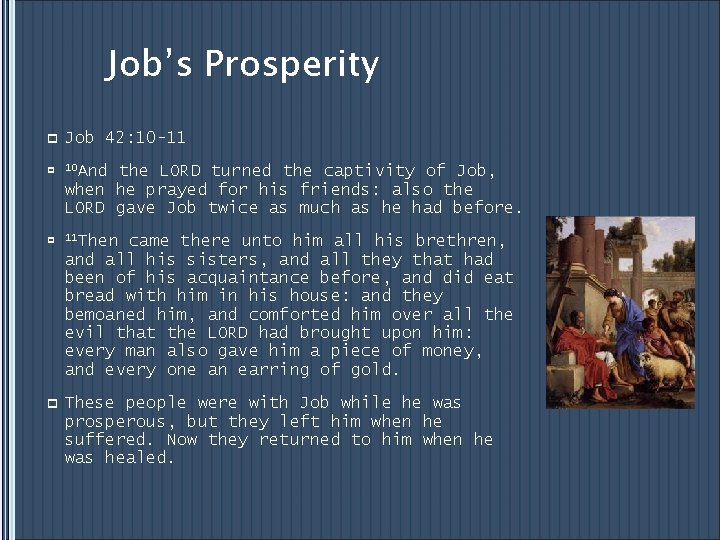 Job's Prosperity

Job 42:10-11

$^{10}$And the LORD turned the captivity of Job, when he prayed for his friends: also the LORD gave Job twice as much as he had before.

$^{11}$Then came there unto him all his brethren, and all his sisters, and all they that had been of his acquaintance before, and did eat bread with him in his house: and they bemoaned him, and comforted him over all the evil that the LORD had brought upon him: every man also gave him a piece of money, and every one an earring of gold.

These people were with Job while he was prosperous, but they left him when he suffered. Now they returned to him when he was healed.